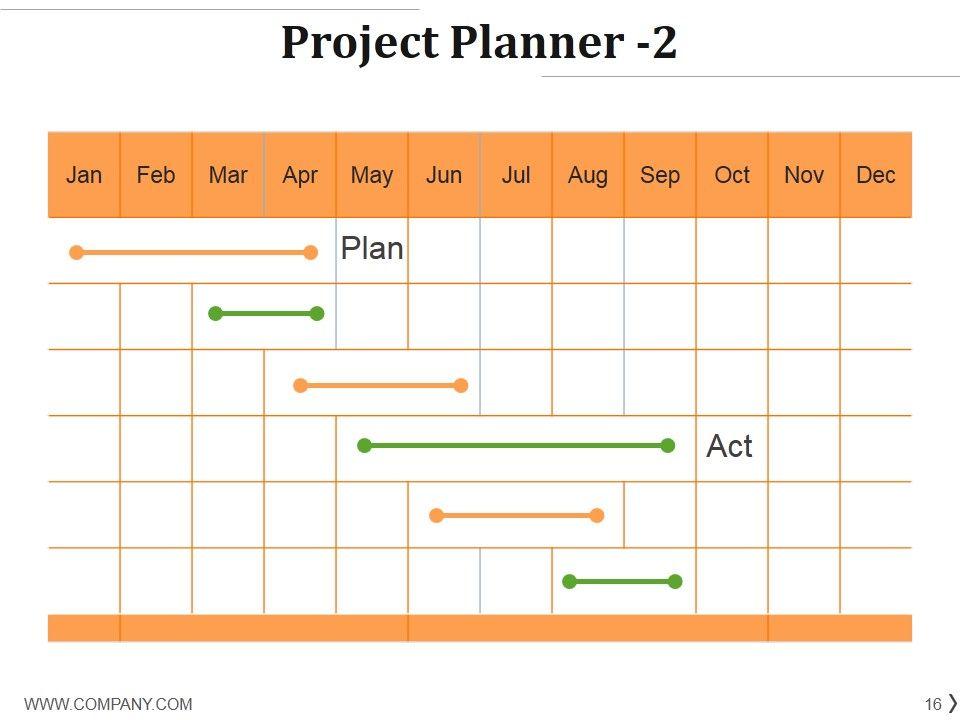 Project Planner -2

| Jan | Feb | Mar | Apr | May | Jun | Jul | Aug | Sep | Oct | Nov | Dec |
|---|---|---|---|---|---|---|---|---|---|---|---|
| | | | | Plan | | | | | | | |
| | | | | | | | | | | | |
| | | | | | | | | | | | |
| | | | | | | | | | Act | | |
| | | | | | | | | | | | |
| | | | | | | | | | | | |

WWW.COMPANY.COM

16